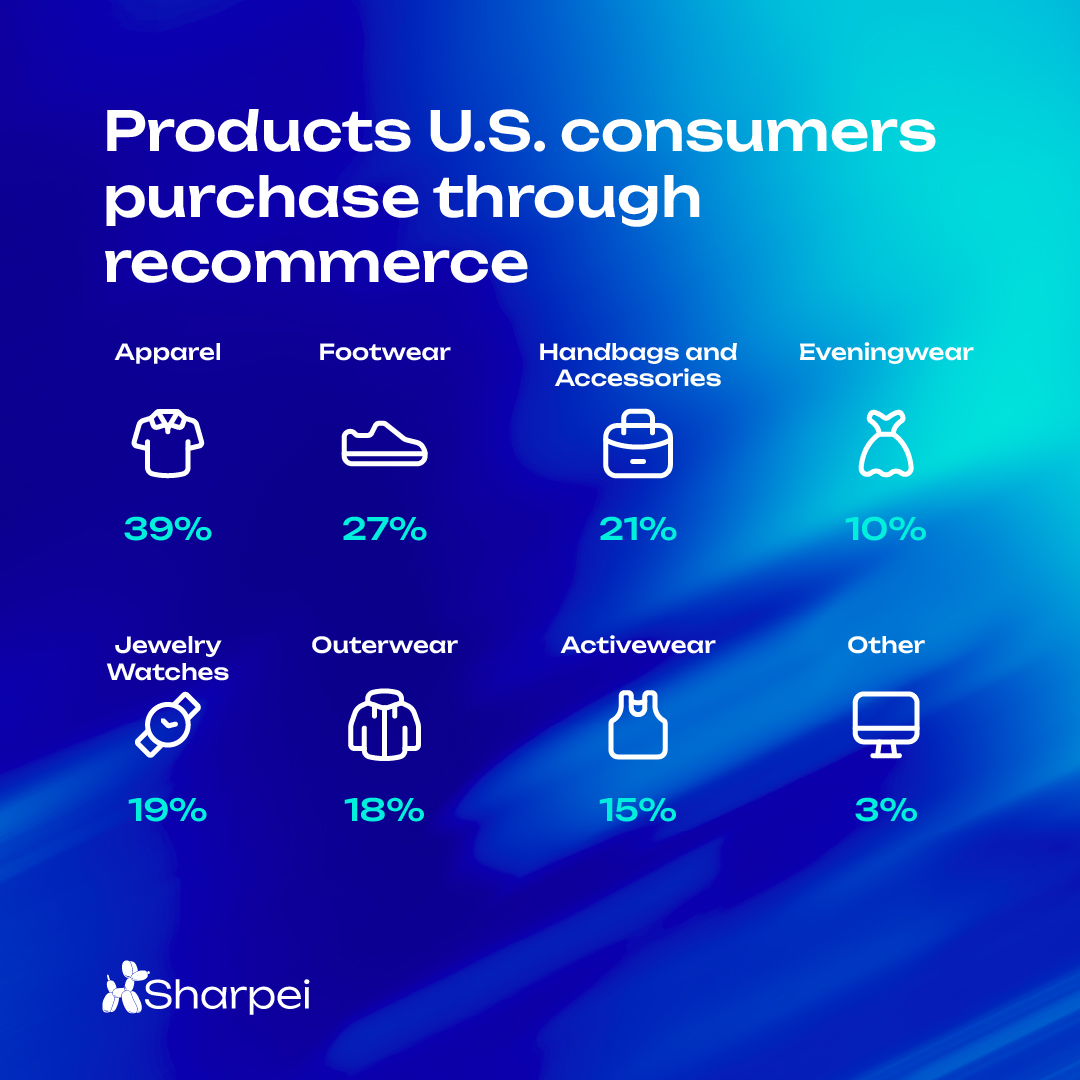 Products U.S. consumers purchase through recommerce

Apparel
39%

Footwear
27%

Handbags and Accessories
21%

Eveningwear
10%

Jewelry Watches
19%

Outerwear
18%

Activewear
15%

Other
3%

Sharpei